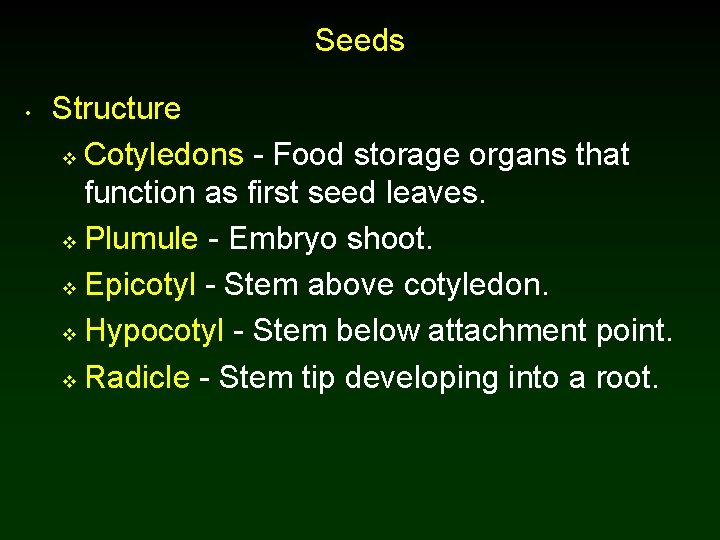 Seeds

• Structure

❖ Cotyledons - Food storage organs that function as first seed leaves.

❖ Plumule - Embryo shoot.

❖ Epicotyl - Stem above cotyledon.

❖ Hypocotyl - Stem below attachment point.

❖ Radicle - Stem tip developing into a root.